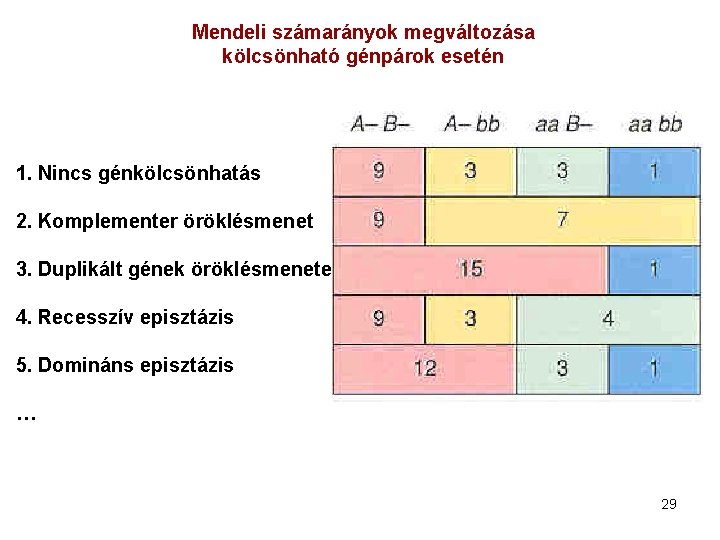 Mendeli számarányok megváltozása kölcsönható génpárok esetén

| | A– B– | A– bb | aa B– | aa bb |
|---|---|---|---|---|
| 1. Nincs génkölcsönhatás | 9 | 3 | 3 | 1 |
| 2. Komplementer öröklésmenet | 9 | 7 | | |
| 3. Duplikált gének öröklésmenete | 15 | | | 1 |
| 4. Recesszív episztázis | 9 | 3 | 4 | |
| 5. Domináns episztázis | 12 | | 3 | 1 |

…

29